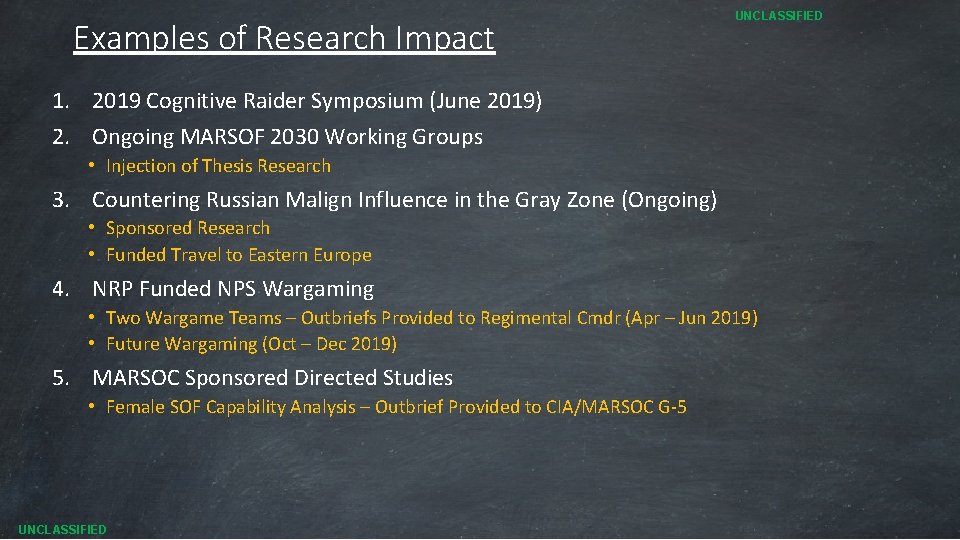 UNCLASSIFIED

Examples of Research Impact

1. 2019 Cognitive Raider Symposium (June 2019)
2. Ongoing MARSOF 2030 Working Groups
• Injection of Thesis Research
3. Countering Russian Malign Influence in the Gray Zone (Ongoing)
• Sponsored Research
• Funded Travel to Eastern Europe
4. NRP Funded NPS Wargaming
• Two Wargame Teams – Outbriefs Provided to Regimental Cmdr (Apr – Jun 2019)
• Future Wargaming (Oct – Dec 2019)
5. MARSOC Sponsored Directed Studies
• Female SOF Capability Analysis – Outbrief Provided to CIA/MARSOC G-5

UNCLASSIFIED